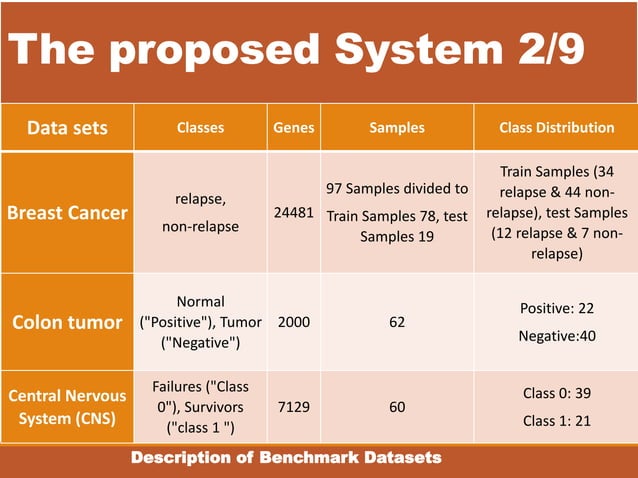 The proposed System 2/9

| Data sets | Classes | Genes | Samples | Class Distribution |
|---|---|---|---|---|
| Breast Cancer | relapse, non-relapse | 24481 | 97 Samples divided to Train Samples 78, test Samples 19 | Train Samples (34 relapse & 44 non-relapse), test Samples (12 relapse & 7 non-relapse) |
| Colon tumor | Normal ("Positive"), Tumor ("Negative") | 2000 | 62 | Positive: 22 Negative:40 |
| Central Nervous System (CNS) | Failures ("Class 0"), Survivors ("class 1 ") | 7129 | 60 | Class 0: 39 Class 1: 21 |

Description of Benchmark Datasets